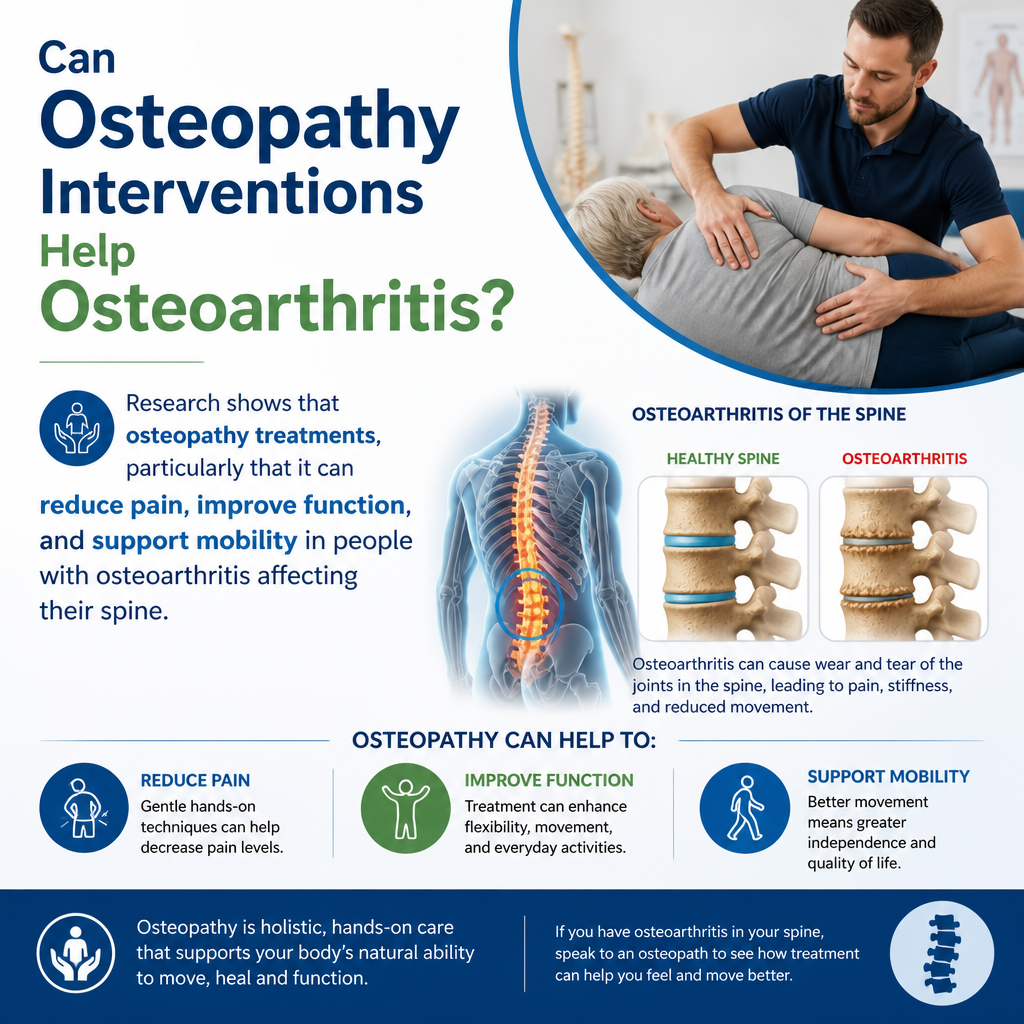 Can Osteopathy Interventions Help Osteoarthritis?

Research shows that osteopathy treatments, particularly that it can reduce pain, improve function, and support mobility in people with osteoarthritis affecting their spine.

OSTEOARTHRITIS OF THE SPINE

HEALTHY SPINE

OSTEOARTHRITIS

Osteoarthritis can cause wear and tear of the joints in the spine, leading to pain, stiffness, and reduced movement.

OSTEOPATHY CAN HELP TO:

REDUCE PAIN
Gentle hands-on techniques can help decrease pain levels.

IMPROVE FUNCTION
Treatment can enhance flexibility, movement, and everyday activities.

SUPPORT MOBILITY
Better movement means greater independence and quality of life.

Osteopathy is holistic, hands-on care that supports your body's natural ability to move, heal and function.

If you have osteoarthritis in your spine, speak to an osteopath to see how treatment can help you feel and move better.